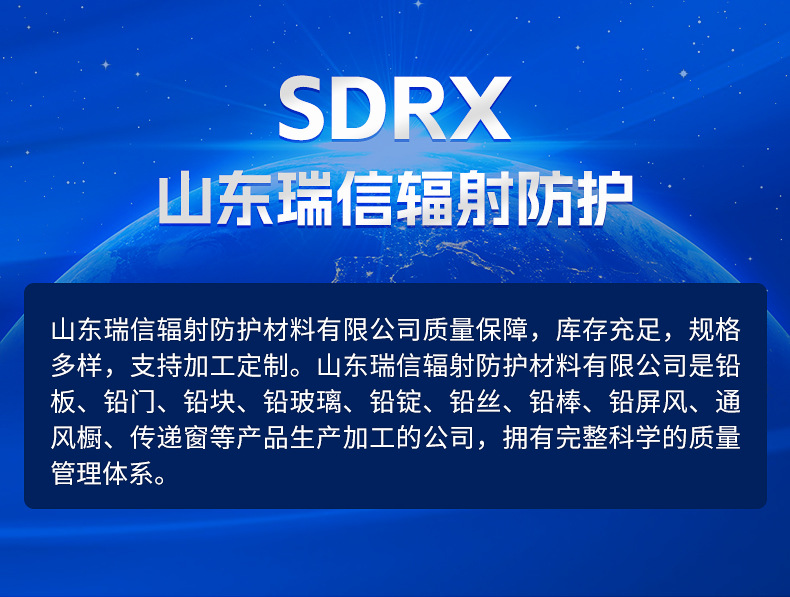 SDRX

山东瑞信辐射防护

山东瑞信辐射防护材料有限公司质量保障，库存充足，规格多样，支持加工定制。山东瑞信辐射防护材料有限公司是铅板、铅门、铅块、铅玻璃、铅锭、铅丝、铅棒、铅屏风、通风橱、传递窗等产品生产加工的公司，拥有完整科学的质量管理体系。